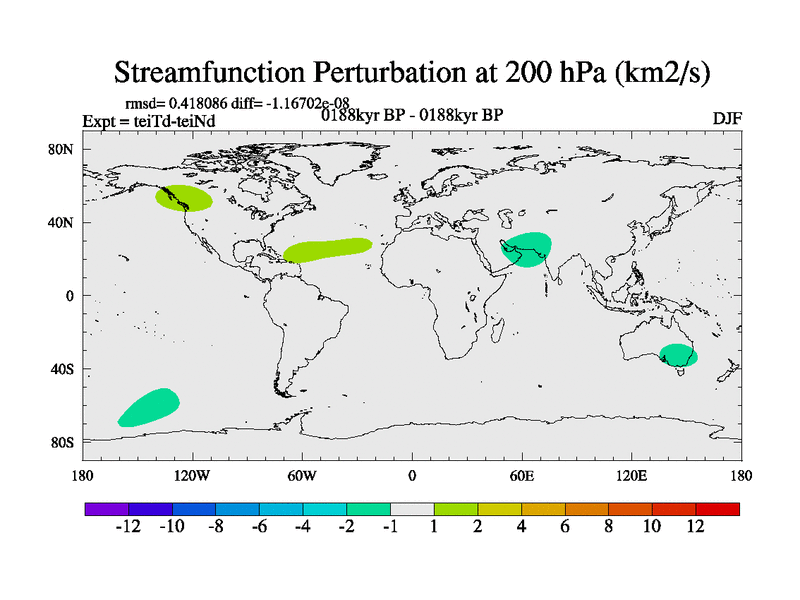 Streamfunction Perturbation at 200 hPa (km2/s)

rmsd= 0.418086 diff= -1.16702e-08
Expt = teiTd-teiNd
0188kyr BP - 0188kyr BP
DJF

80N
40N
0
40S
80S

180
120W
60W
0
60E
120E
180

-12
-10
-8
-6
-4
-2
-1
1
2
4
6
8
10
12